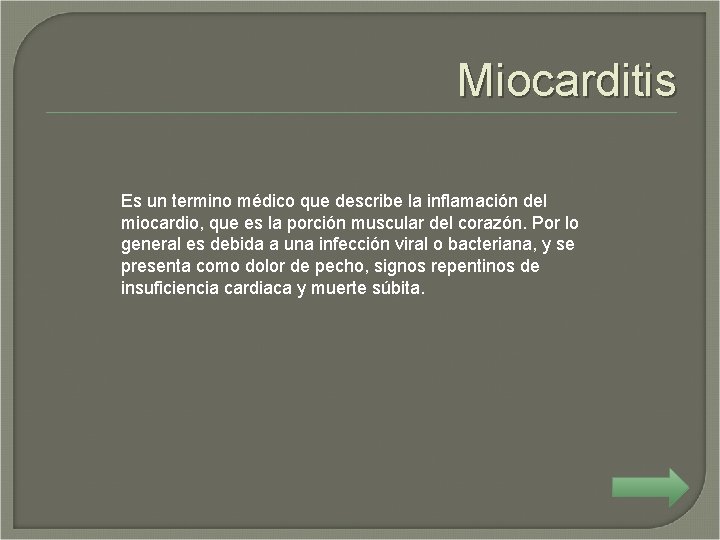 Miocarditis

Es un termino médico que describe la inflamación del miocardio, que es la porción muscular del corazón. Por lo general es debida a una infección viral o bacteriana, y se presenta como dolor de pecho, signos repentinos de insuficiencia cardiaca y muerte súbita.